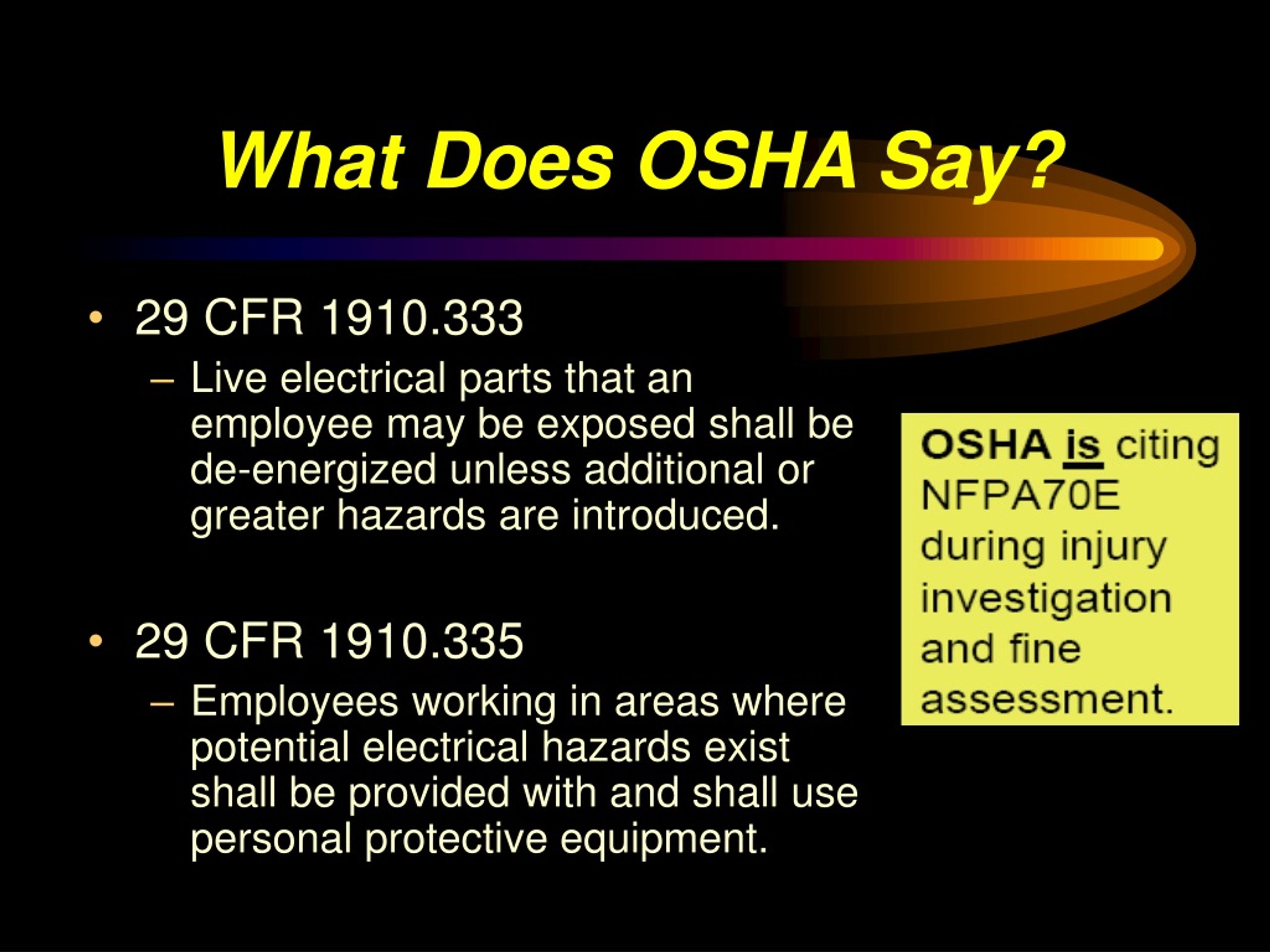 What Does OSHA Say?

• 29 CFR 1910.333
– Live electrical parts that an employee may be exposed shall be de-energized unless additional or greater hazards are introduced.

• 29 CFR 1910.335
– Employees working in areas where potential electrical hazards exist shall be provided with and shall use personal protective equipment.

OSHA is citing NFPA70E during injury investigation and fine assessment.